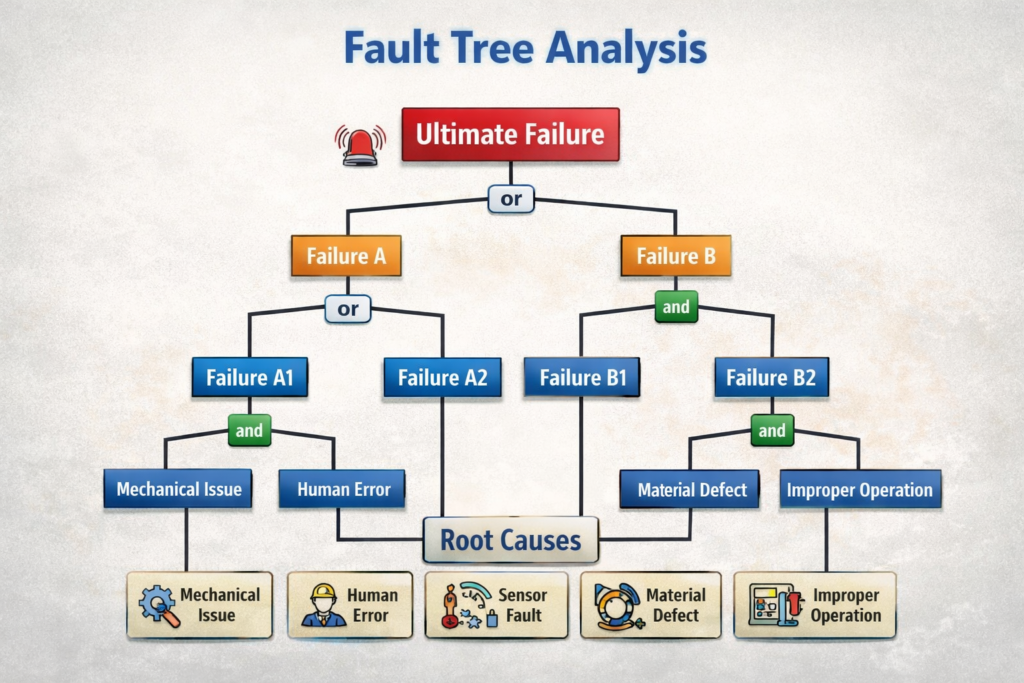 Fault Tree Analysis

Ultimate Failure

or

Failure A

Failure B

or

and

Failure A1

Failure A2

Failure B1

Failure B2

and

and

Mechanical Issue

Human Error

Material Defect

Improper Operation

Root Causes

Mechanical Issue

Human Error

Sensor Fault

Material Defect

Improper Operation